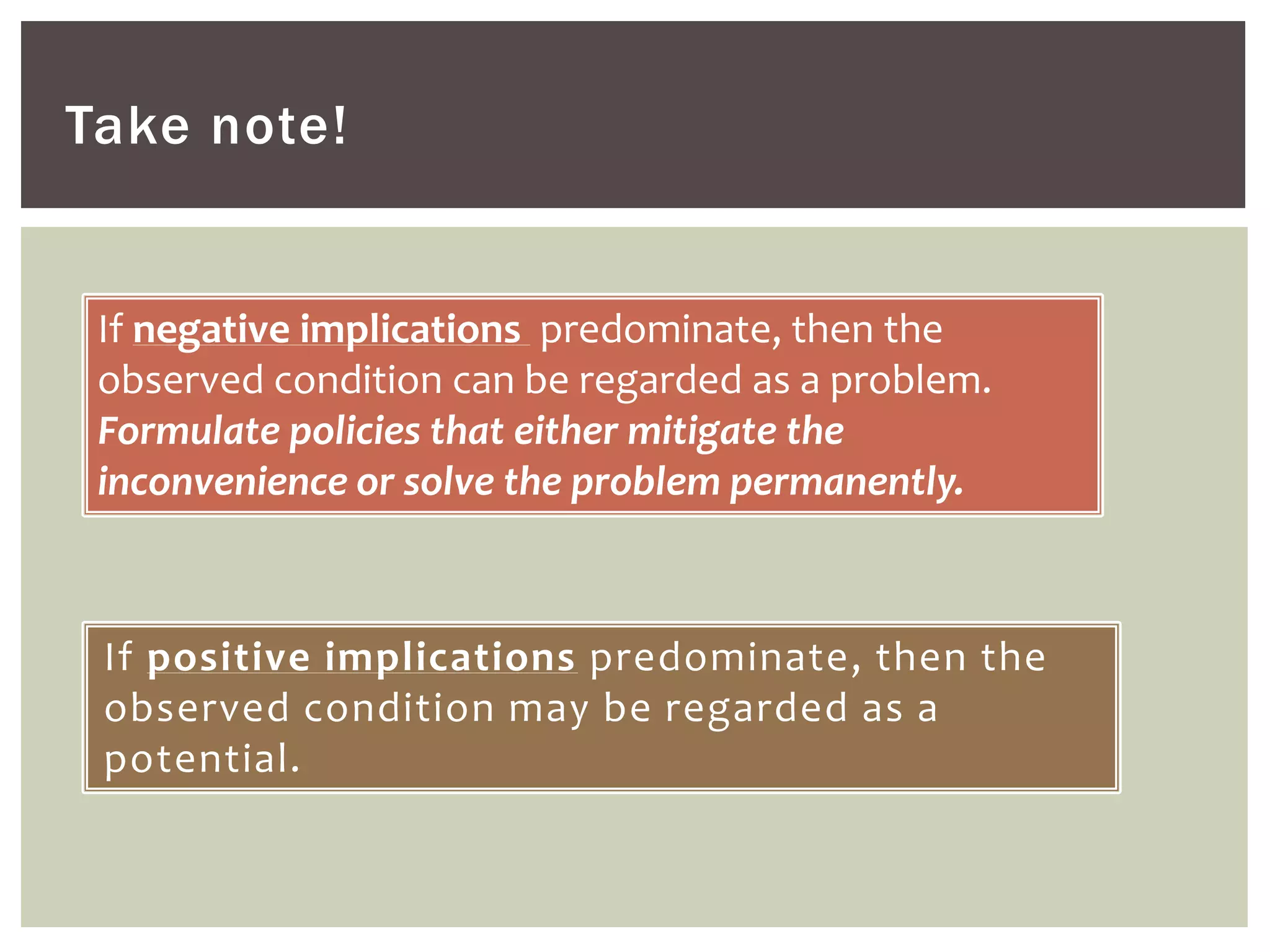 Take note!

If negative implications predominate, then the observed condition can be regarded as a problem. Formulate policies that either mitigate the inconvenience or solve the problem permanently.

If positive implications predominate, then the observed condition may be regarded as a potential.